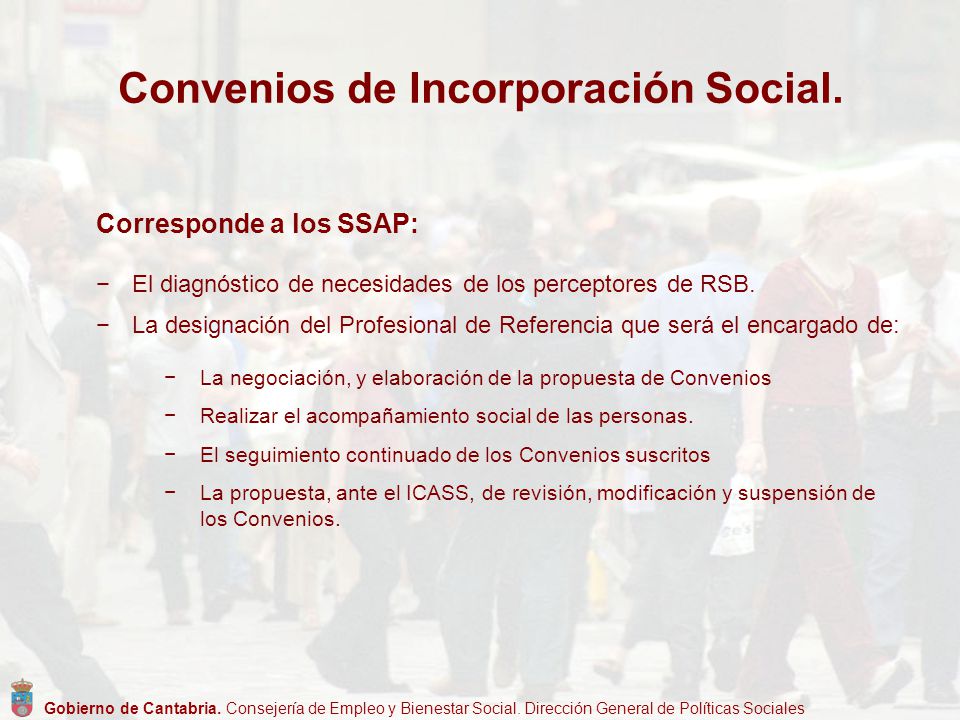 Convenios de Incorporación Social.

Corresponde a los SSAP:

− El diagnóstico de necesidades de los perceptores de RSB.
− La designación del Profesional de Referencia que será el encargado de:

− La negociación, y elaboración de la propuesta de Convenios
− Realizar el acompañamiento social de las personas.
− El seguimiento continuado de los Convenios suscritos
− La propuesta, ante el ICASS, de revisión, modificación y suspensión de los Convenios.

Gobierno de Cantabria. Consejería de Empleo y Bienestar Social. Dirección General de Políticas Sociales